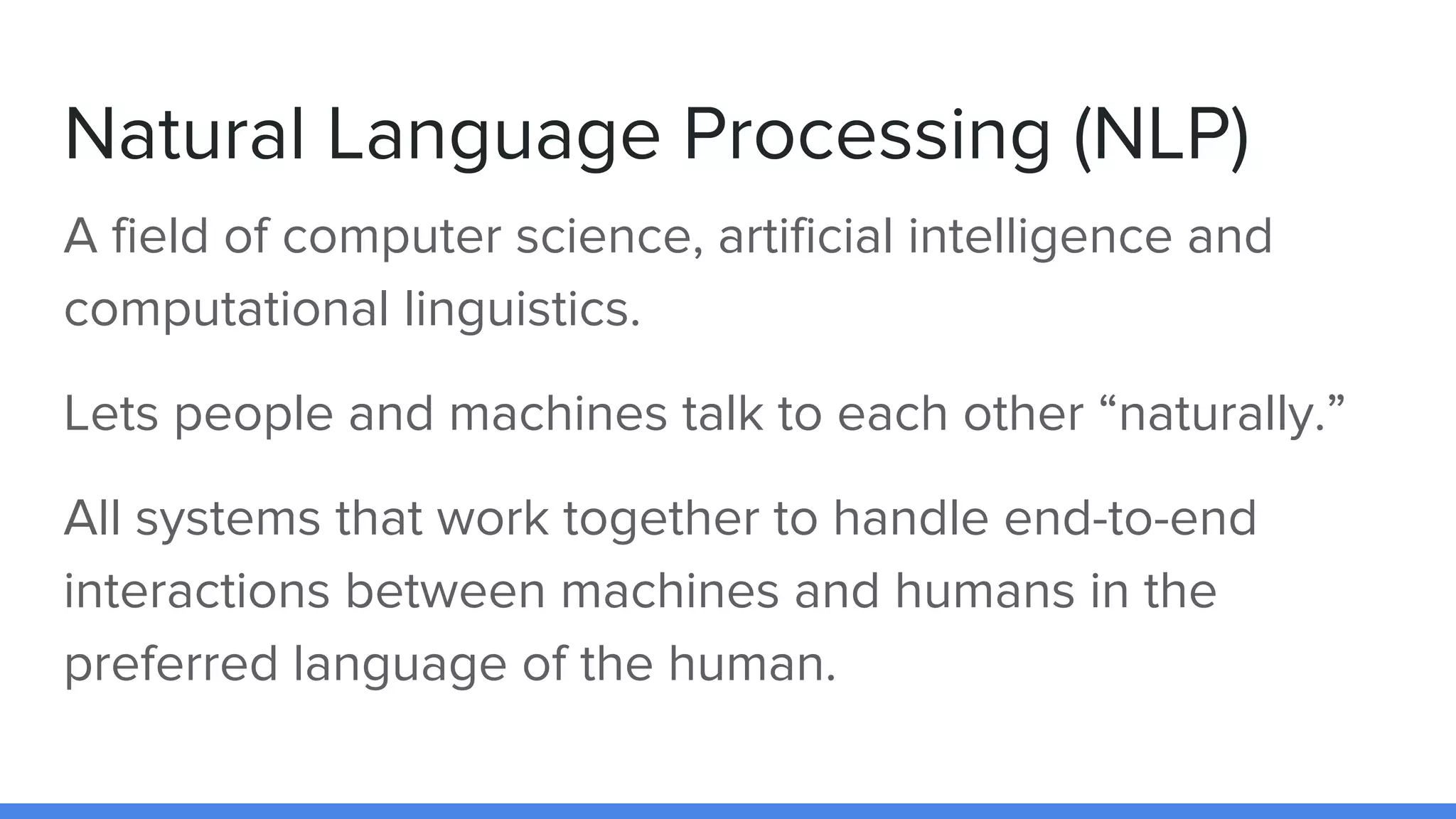 Natural Language Processing (NLP)

A field of computer science, artificial intelligence and computational linguistics.

Lets people and machines talk to each other “naturally.”

All systems that work together to handle end-to-end interactions between machines and humans in the preferred language of the human.